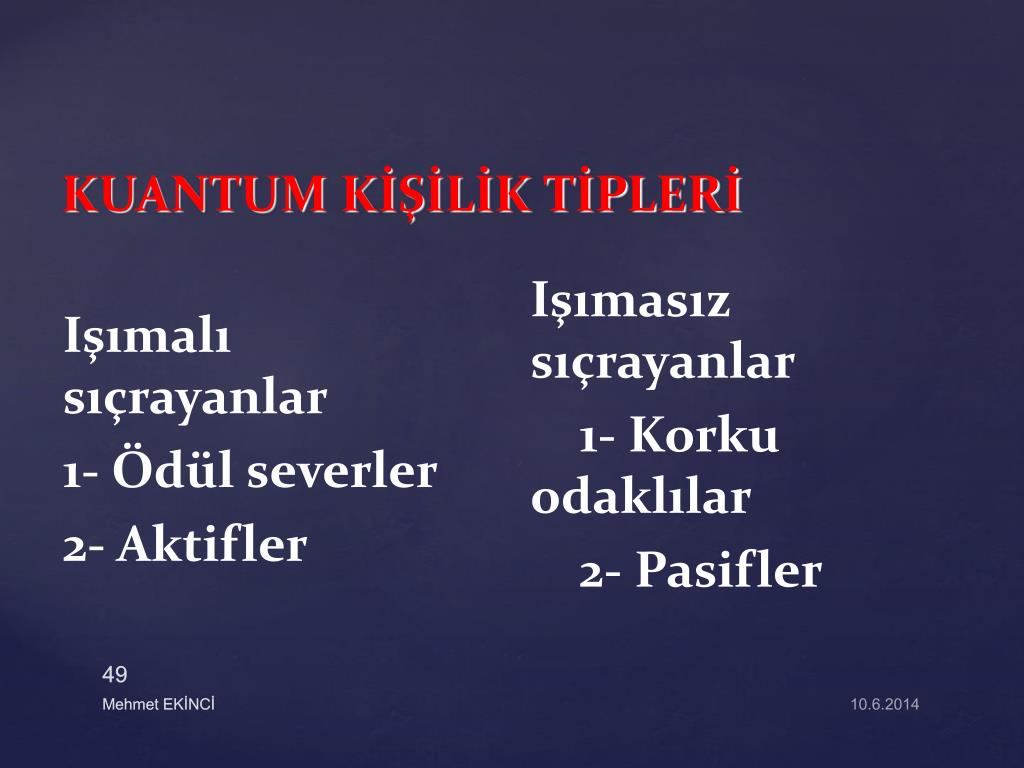 KUANTUM KİŞİLİK TİPLERİ

Işımalı sıçrayanlar
1- Ödül severler
2- Aktifler

Işımasız sıçrayanlar
1- Korku odaklılar
2- Pasifler

49
Mehmet EKİNCİ
10.6.2014